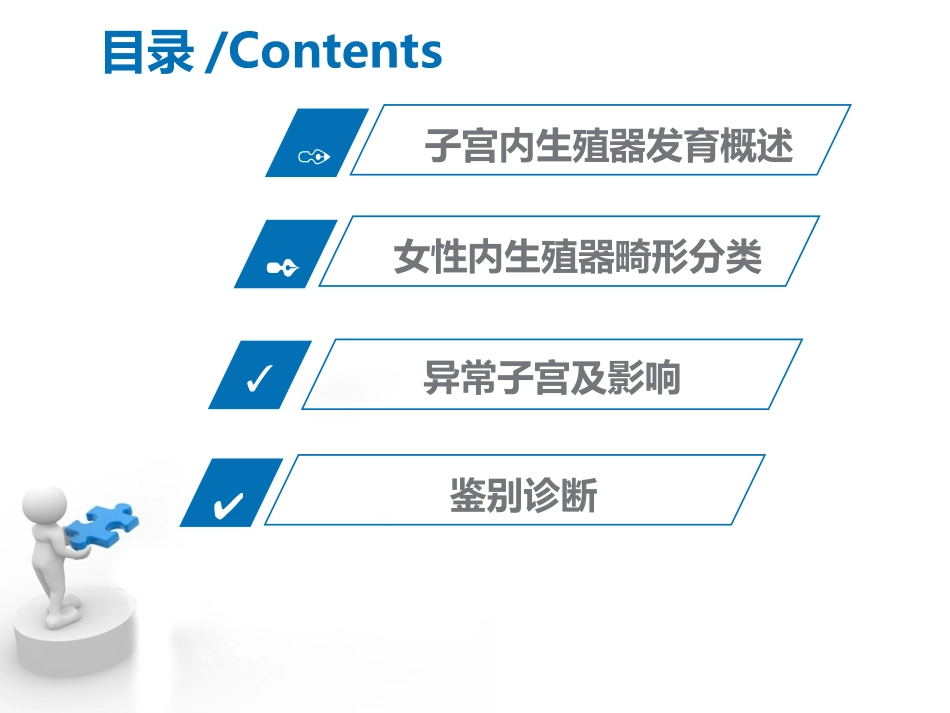 目录 /Contents

子宫内生殖器发育概述

女性内生殖器畸形分类

✓ 异常子宫及影响

✔ 鉴别诊断